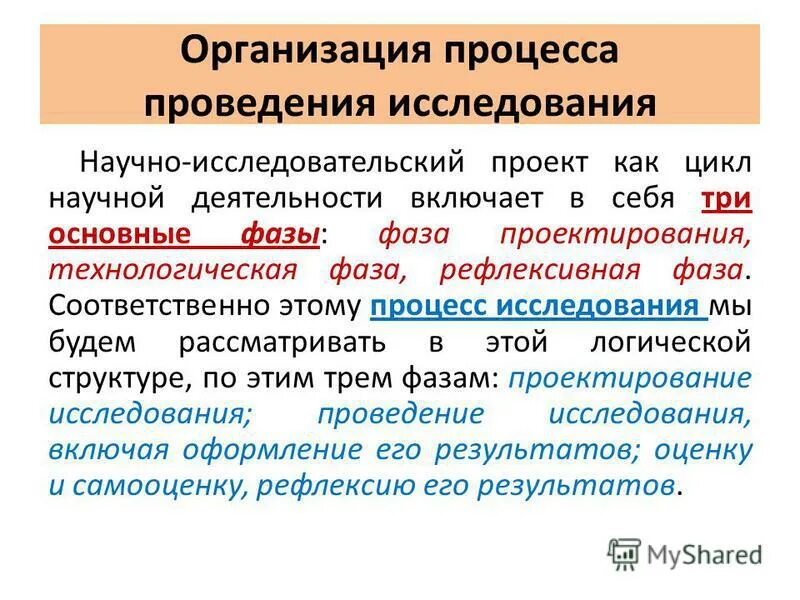 Организация процесса проведения исследования

Научно-исследовательский проект как цикл научной деятельности включает в себя три основные фазы: фаза проектирования, технологическая фаза, рефлексивная фаза. Соответственно этому процесс исследования мы будем рассматривать в этой логической структуре, по этим трем фазам: проектирование исследования; проведение исследования, включая оформление его результатов; оценку и самооценку, рефлексию его результатов.

MyShared